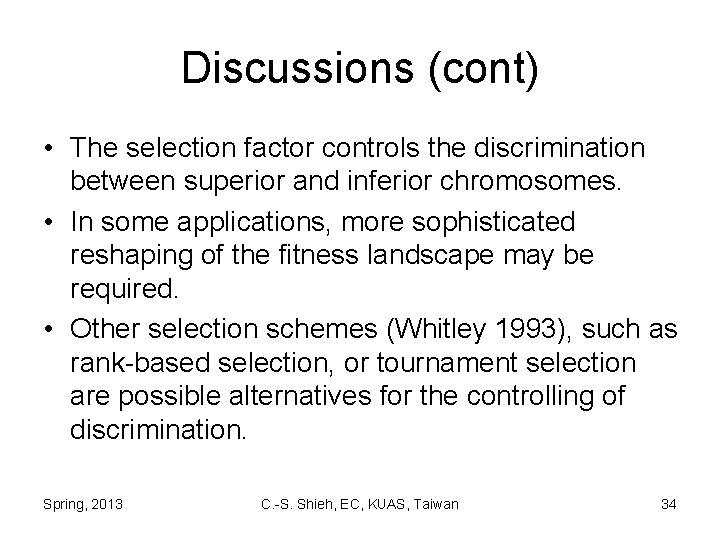 Discussions (cont)

• The selection factor controls the discrimination between superior and inferior chromosomes.

• In some applications, more sophisticated reshaping of the fitness landscape may be required.

• Other selection schemes (Whitley 1993), such as rank-based selection, or tournament selection are possible alternatives for the controlling of discrimination.

Spring, 2013

C.-S. Shieh, EC, KUAS, Taiwan

34